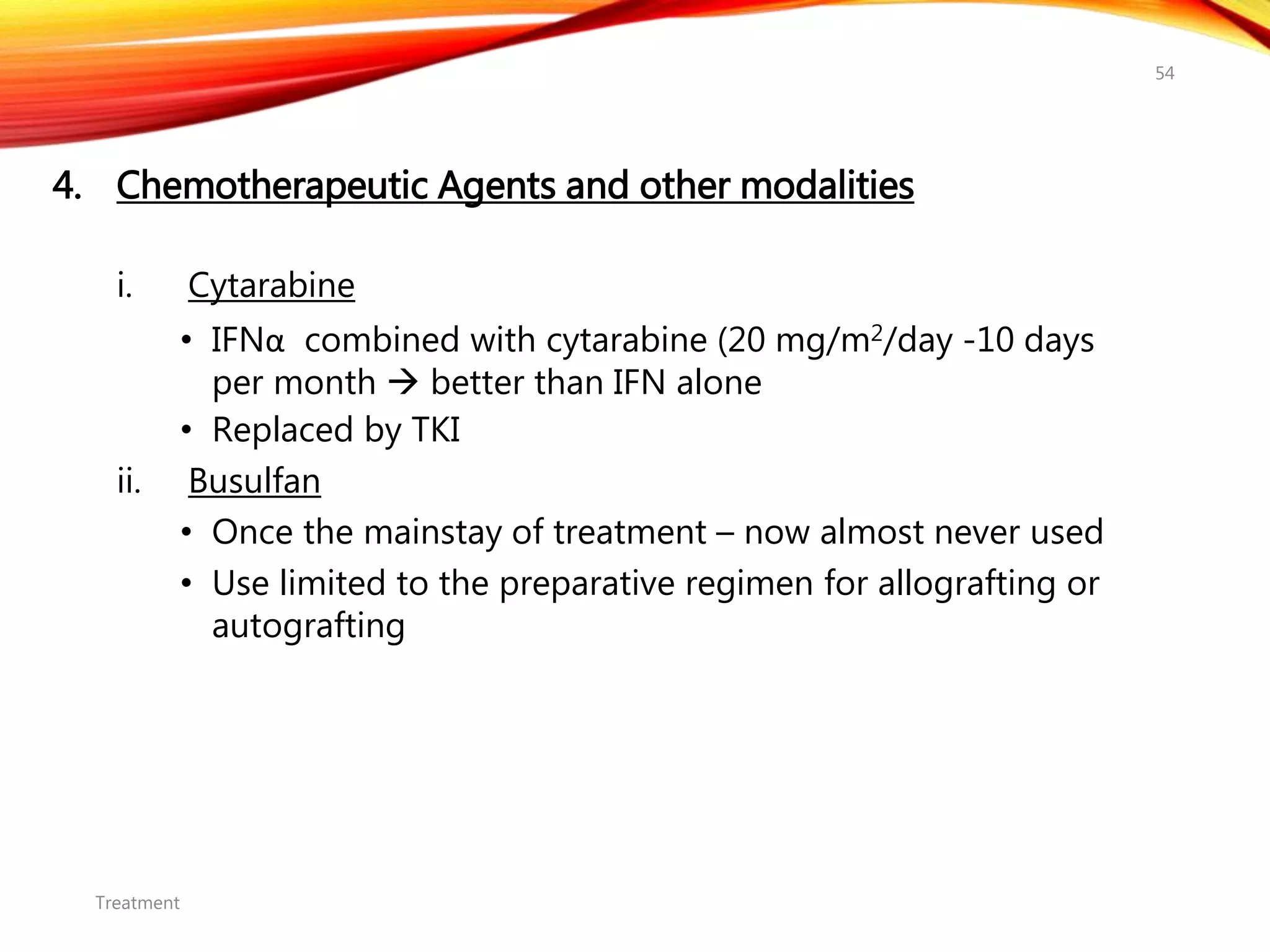 54

4. Chemotherapeutic Agents and other modalities

i. Cytarabine

• IFNα combined with cytarabine (20 mg/m$^2$/day -10 days per month → better than IFN alone

• Replaced by TKI

ii. Busulfan

• Once the mainstay of treatment – now almost never used

• Use limited to the preparative regimen for allografting or autografting

Treatment